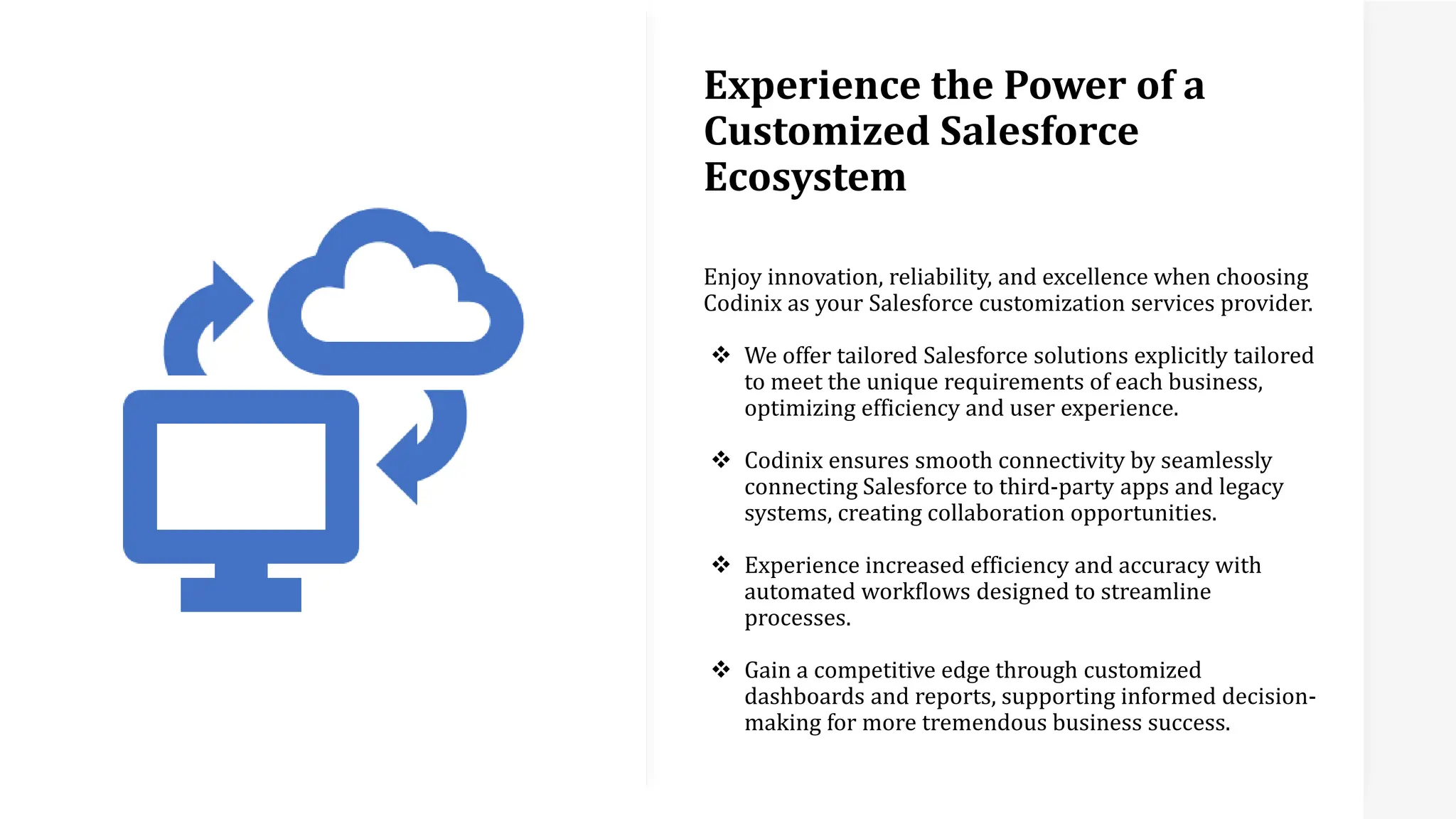 Experience the Power of a Customized Salesforce Ecosystem

Enjoy innovation, reliability, and excellence when choosing Codinix as your Salesforce customization services provider.

❖ We offer tailored Salesforce solutions explicitly tailored to meet the unique requirements of each business, optimizing efficiency and user experience.

❖ Codinix ensures smooth connectivity by seamlessly connecting Salesforce to third-party apps and legacy systems, creating collaboration opportunities.

❖ Experience increased efficiency and accuracy with automated workflows designed to streamline processes.

❖ Gain a competitive edge through customized dashboards and reports, supporting informed decision-making for more tremendous business success.